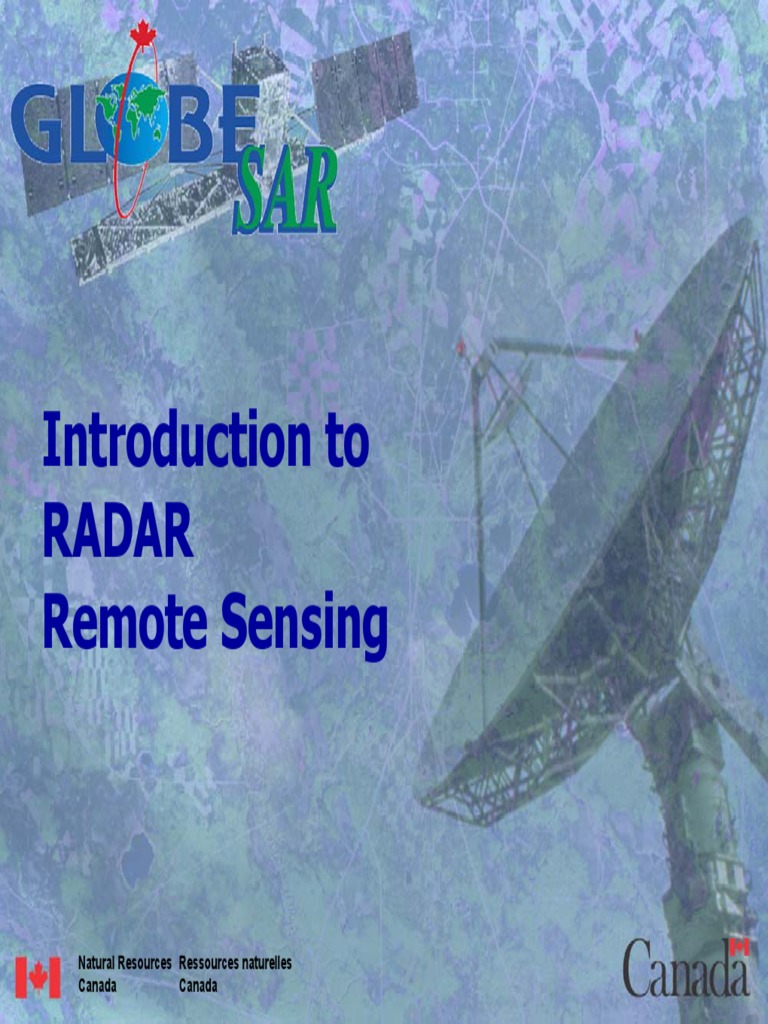 GLOBE SAR

Introduction to RADAR Remote Sensing

Natural Resources Canada
Ressources naturelles Canada

Canada